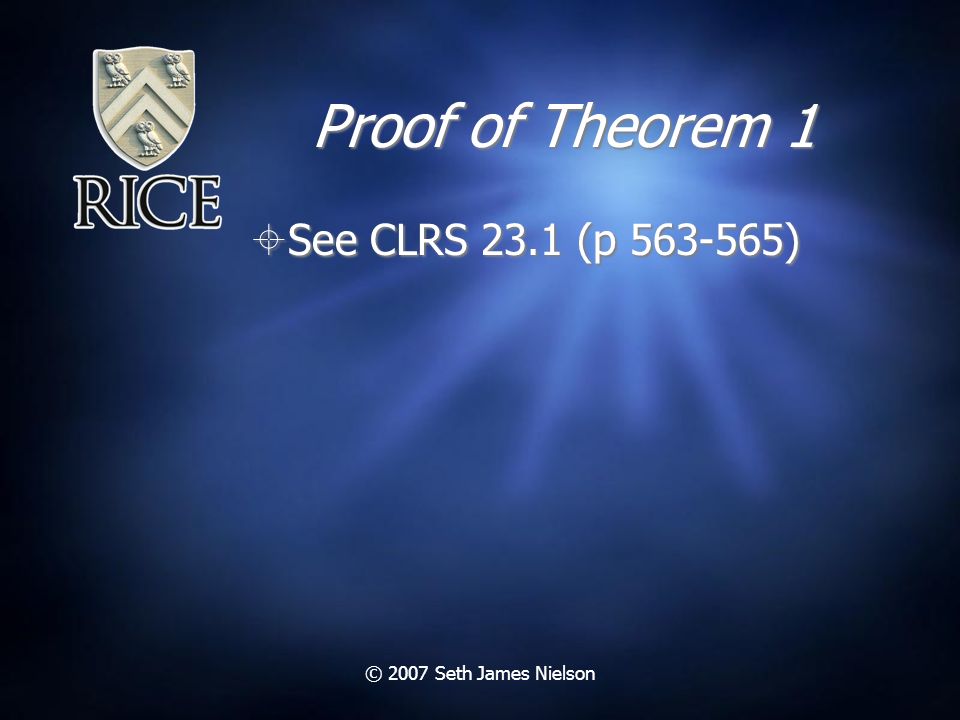 RICE

Proof of Theorem 1

See CLRS 23.1 (p 563-565)

© 2007 Seth James Nielson